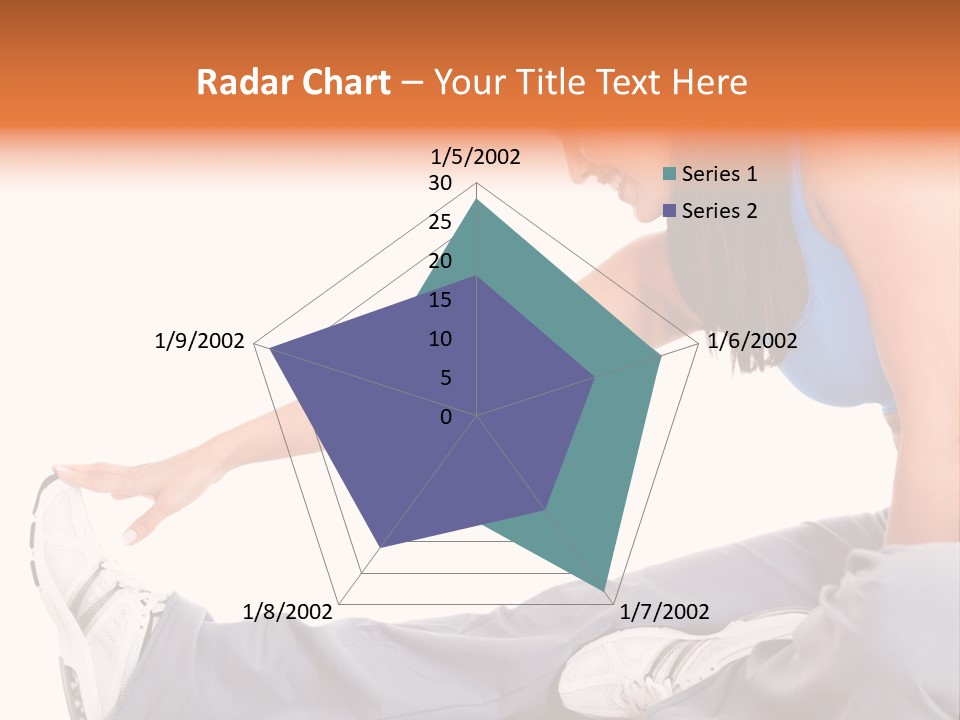 Radar Chart – Your Title Text Here

1/5/2002
30
25
20
15
10
5
0
1/6/2002
1/7/2002
1/8/2002
1/9/2002

Series 1
Series 2